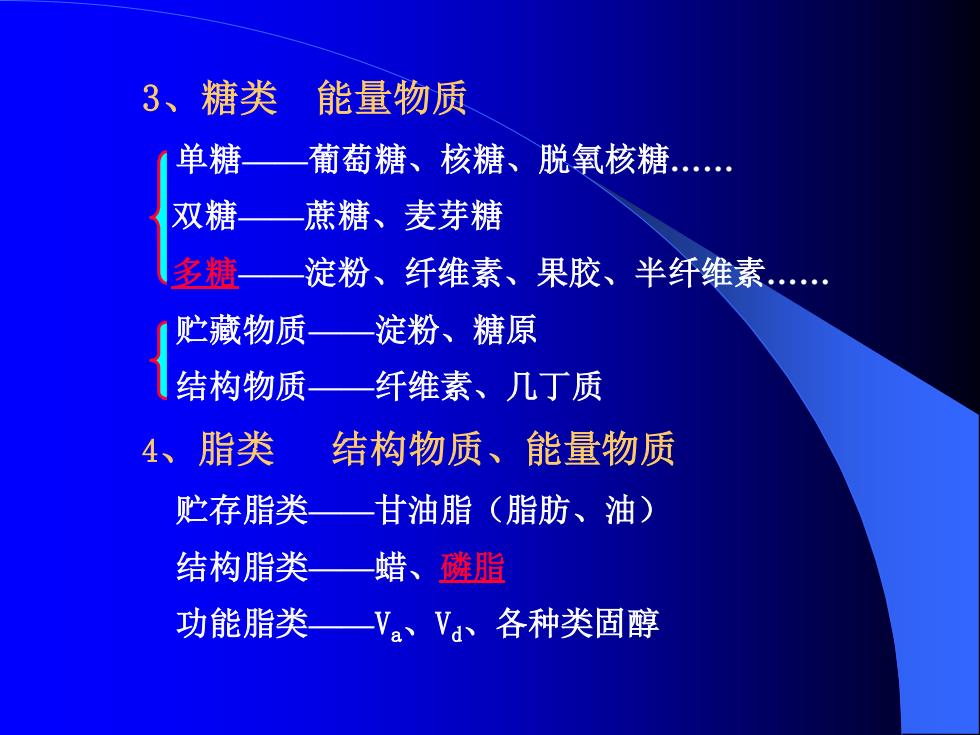 3、糖类　能量物质

单糖——葡萄糖、核糖、脱氧核糖……

双糖——蔗糖、麦芽糖

多糖——淀粉、纤维素、果胶、半纤维素……

贮藏物质——淀粉、糖原

结构物质——纤维素、几丁质

4、脂类　结构物质、能量物质

贮存脂类——甘油脂（脂肪、油）

结构脂类——蜡、磷脂

功能脂类——$V_a$、$V_d$、各种类固醇